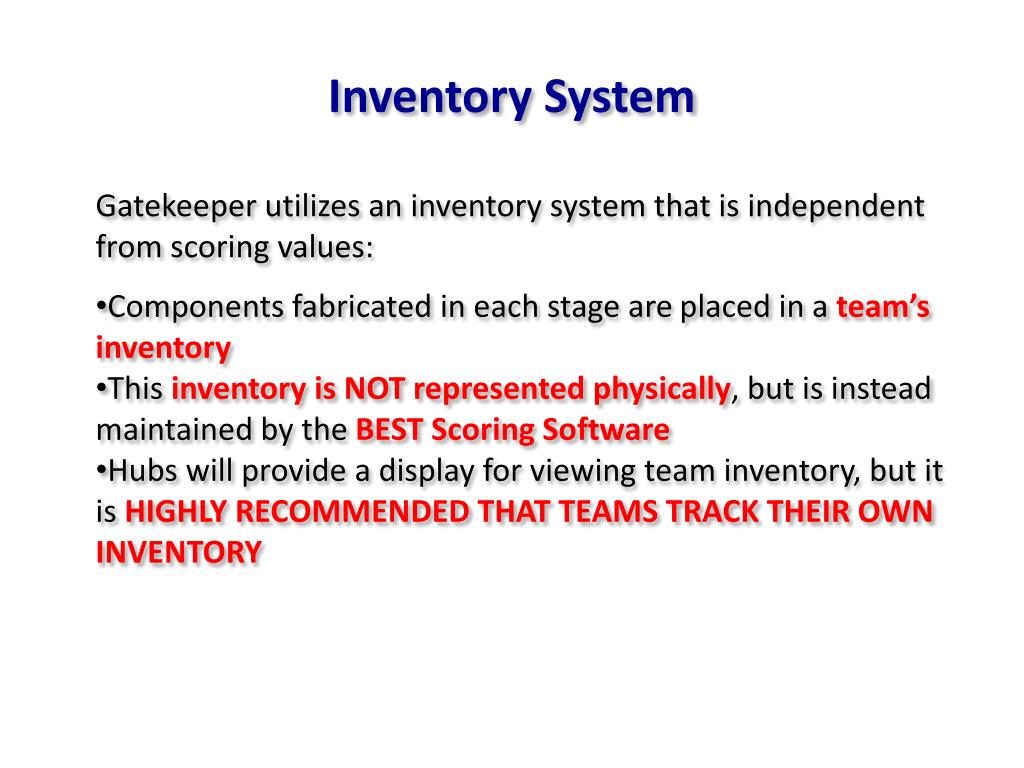 Inventory System

Gatekeeper utilizes an inventory system that is independent from scoring values:

•Components fabricated in each stage are placed in a team’s inventory
•This inventory is NOT represented physically, but is instead maintained by the BEST Scoring Software
•Hubs will provide a display for viewing team inventory, but it is HIGHLY RECOMMENDED THAT TEAMS TRACK THEIR OWN INVENTORY